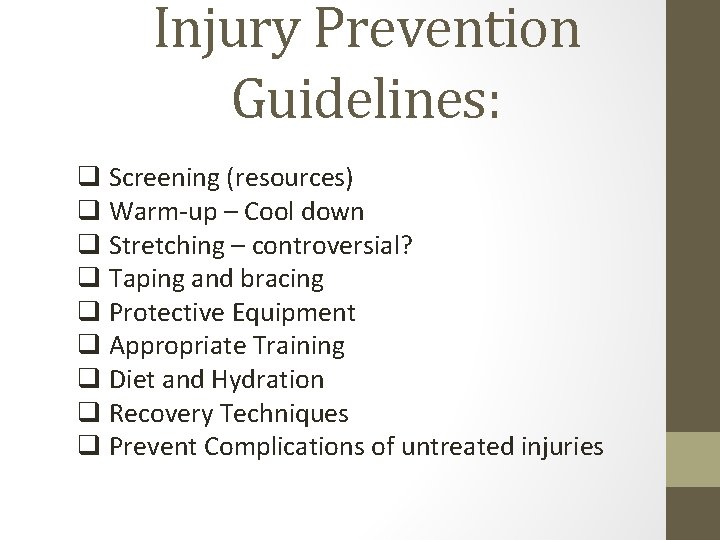 Injury Prevention Guidelines:

❑ Screening (resources)
❑ Warm-up – Cool down
❑ Stretching – controversial?
❑ Taping and bracing
❑ Protective Equipment
❑ Appropriate Training
❑ Diet and Hydration
❑ Recovery Techniques
❑ Prevent Complications of untreated injuries